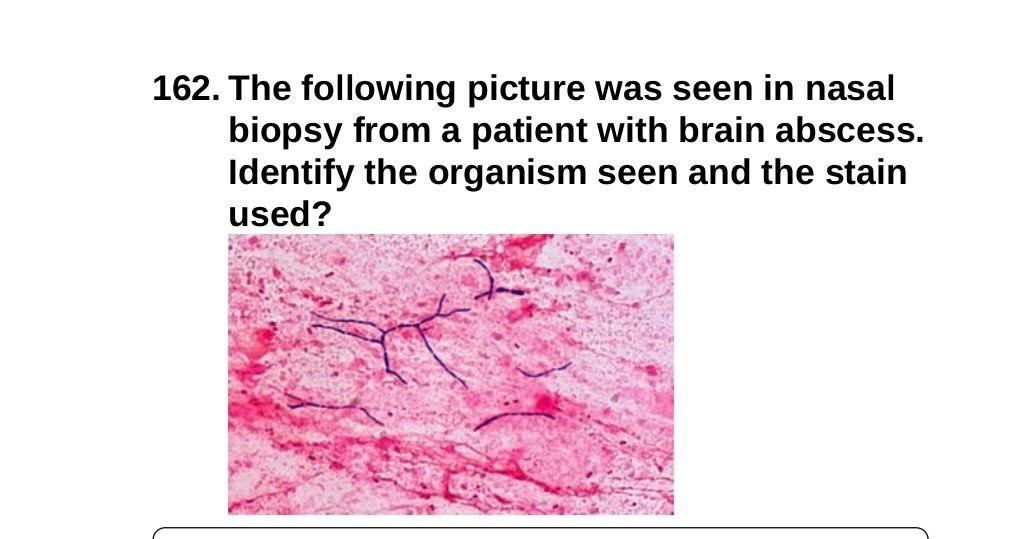 162. The following picture was seen in nasal biopsy from a patient with brain abscess. Identify the organism seen and the stain used?